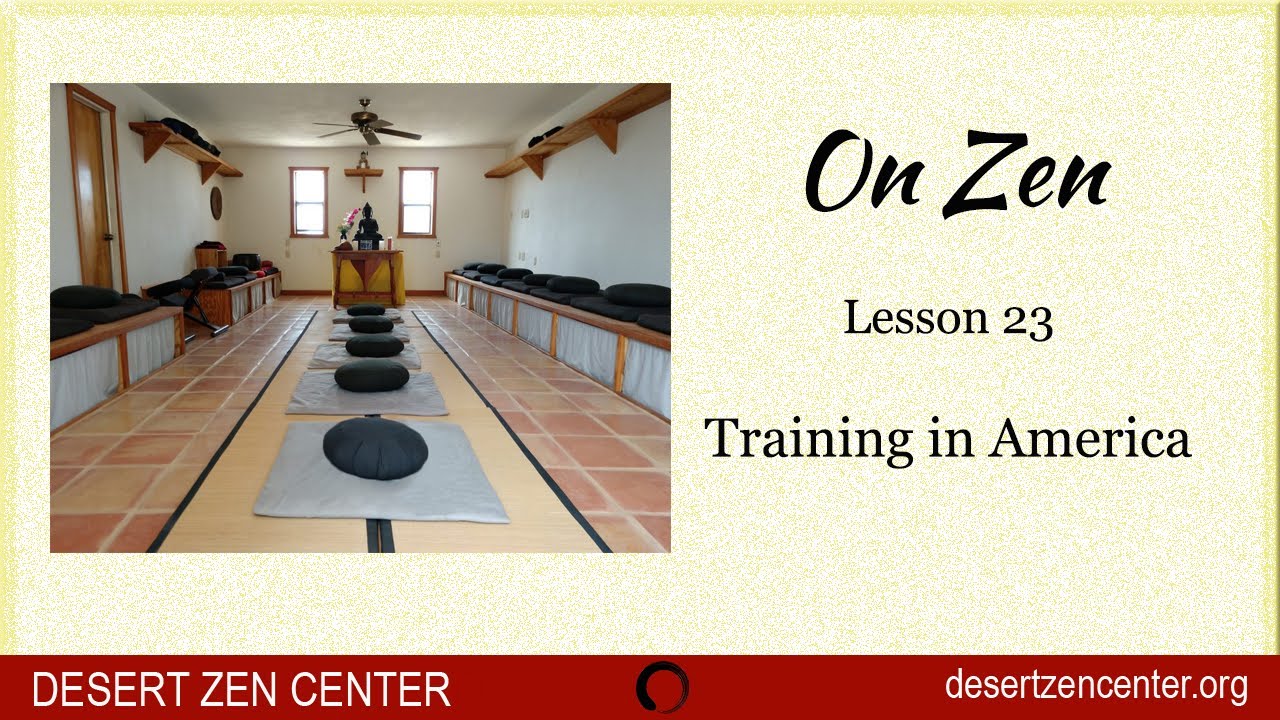 On Zen

Lesson 23

Training in America

DESERT ZEN CENTER

desertzencenter.org